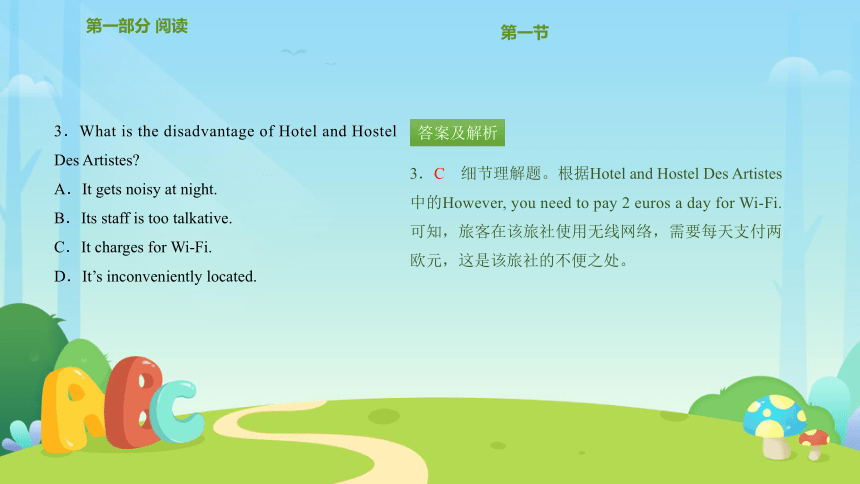 第一部分 阅读

第一节

3．What is the disadvantage of Hotel and Hostel Des Artistes?

A．It gets noisy at night.

B．Its staff is too talkative.

C．It charges for Wi-Fi.

D．It's inconveniently located.

答案及解析

3．C　细节理解题。根据Hotel and Hostel Des Artistes中的However, you need to pay 2 euros a day for Wi-Fi.可知，旅客在该旅社使用无线网络，需要每天支付两欧元，这是该旅社的不便之处。

ABC